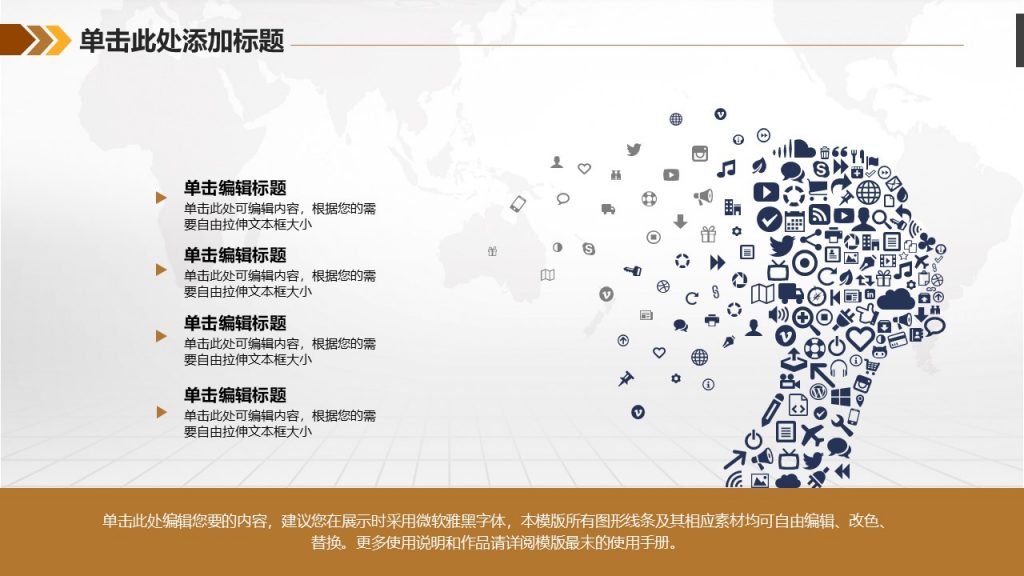 单击此处添加标题

单击编辑标题
单击此处可编辑内容，根据您的需要自由拉伸文本框大小

单击编辑标题
单击此处可编辑内容，根据您的需要自由拉伸文本框大小

单击编辑标题
单击此处可编辑内容，根据您的需要自由拉伸文本框大小

单击编辑标题
单击此处可编辑内容，根据您的需要自由拉伸文本框大小

单击此处编辑您要的内容，建议您在展示时采用微软雅黑字体，本模版所有图形线条及其相应素材均可自由编辑、改色、替换。更多使用说明和作品请详阅模版最末的使用手册。